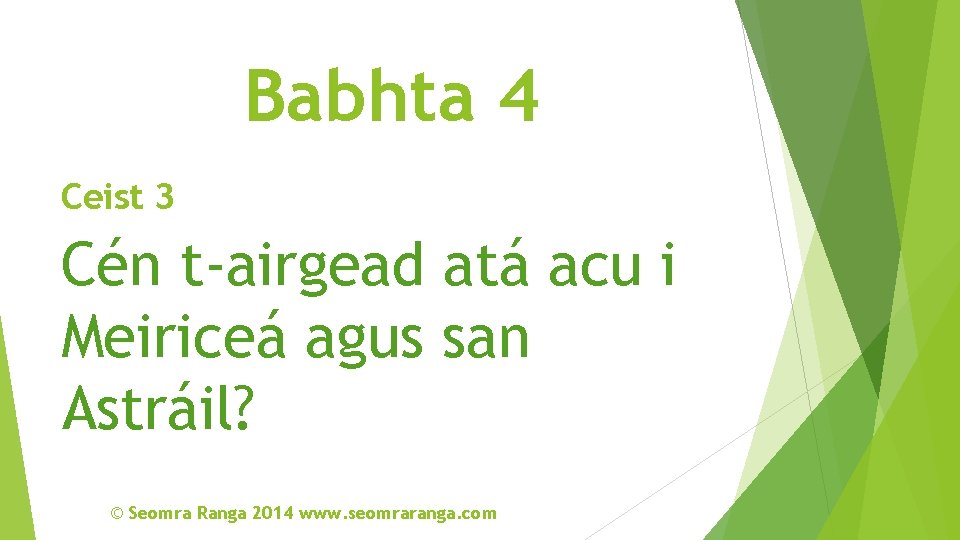 Babhta 4

Ceist 3

Cén t-airgead atá acu i Meiriceá agus san Astráil?

© Seomra Ranga 2014 www.seomraranga.com